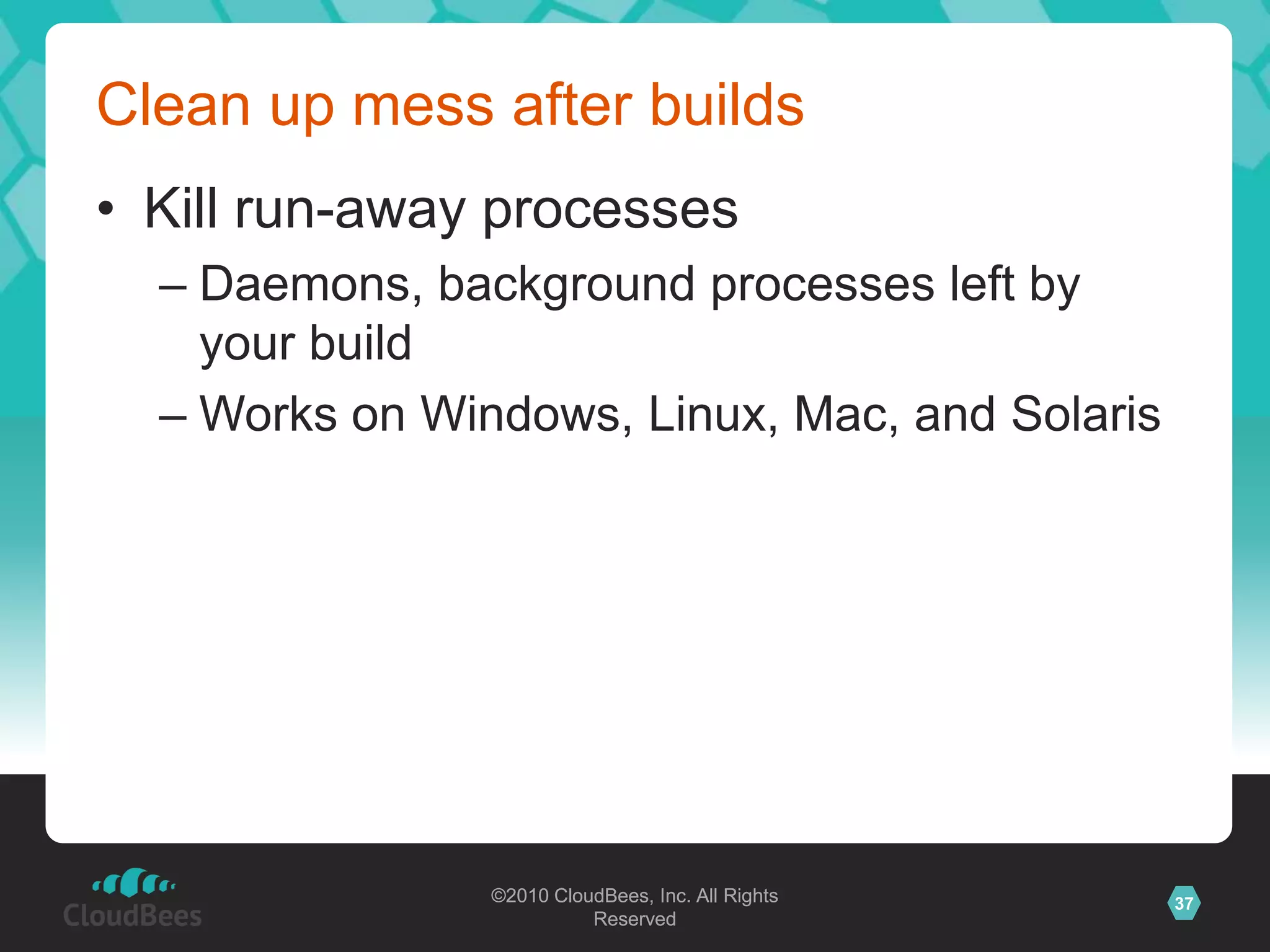 Clean up mess after builds

• Kill run-away processes
– Daemons, background processes left by your build
– Works on Windows, Linux, Mac, and Solaris

CloudBees

©2010 CloudBees, Inc. All Rights Reserved

37